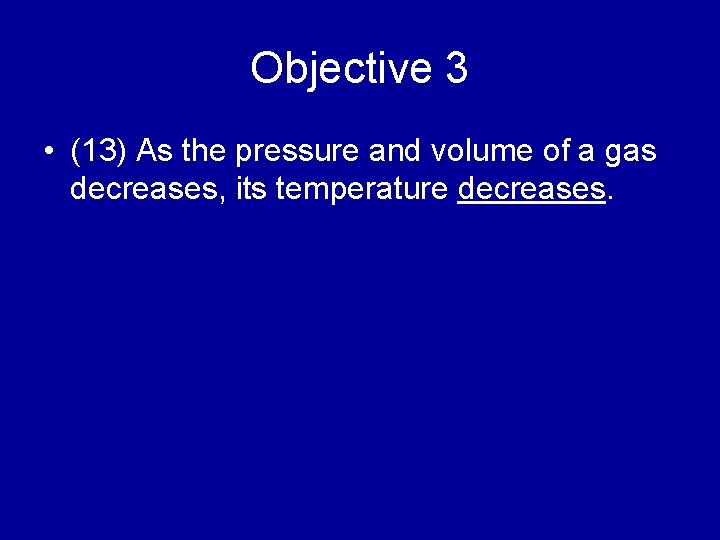 Objective 3

• (13) As the pressure and volume of a gas decreases, its temperature decreases.